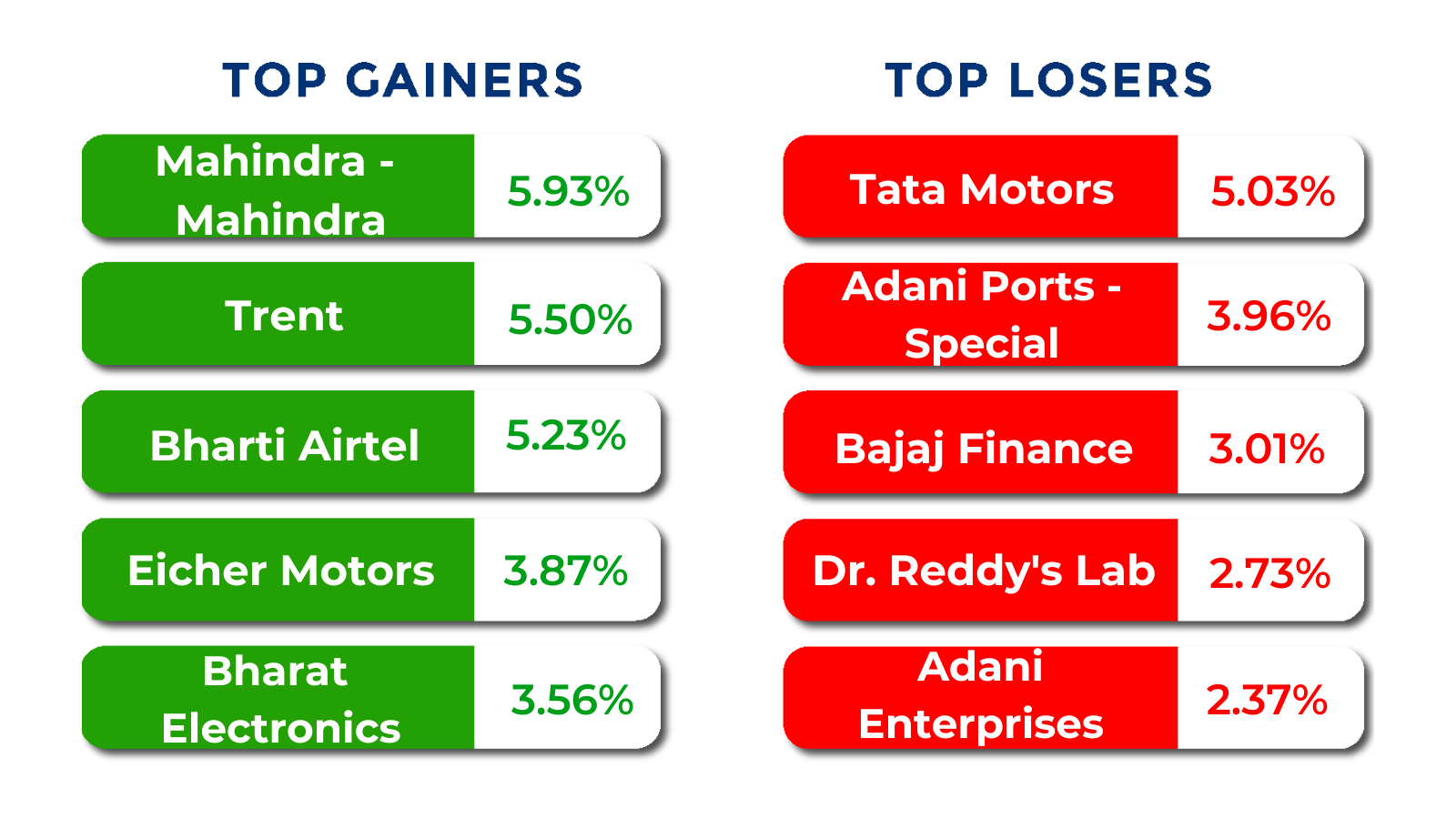 TOP GAINERS

| Mahindra - Mahindra | 5.93% |
|---|---|
| Trent | 5.50% |
| Bharti Airtel | 5.23% |
| Eicher Motors | 3.87% |
| Bharat Electronics | 3.56% |

TOP LOSERS

| Tata Motors | 5.03% |
|---|---|
| Adani Ports - Special | 3.96% |
| Bajaj Finance | 3.01% |
| Dr. Reddy's Lab | 2.73% |
| Adani Enterprises | 2.37% |